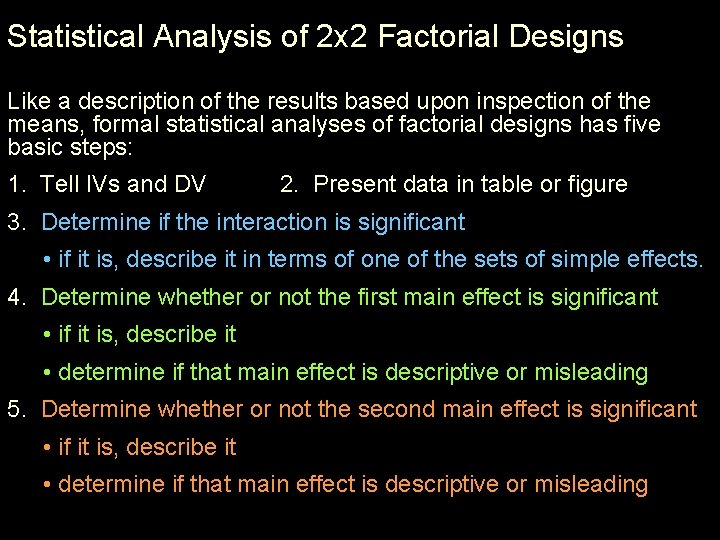 Statistical Analysis of 2x2 Factorial Designs

Like a description of the results based upon inspection of the means, formal statistical analyses of factorial designs has five basic steps:

1. Tell IVs and DV

2. Present data in table or figure

3. Determine if the interaction is significant

• if it is, describe it in terms of one of the sets of simple effects.

4. Determine whether or not the first main effect is significant

• if it is, describe it

• determine if that main effect is descriptive or misleading

5. Determine whether or not the second main effect is significant

• if it is, describe it

• determine if that main effect is descriptive or misleading